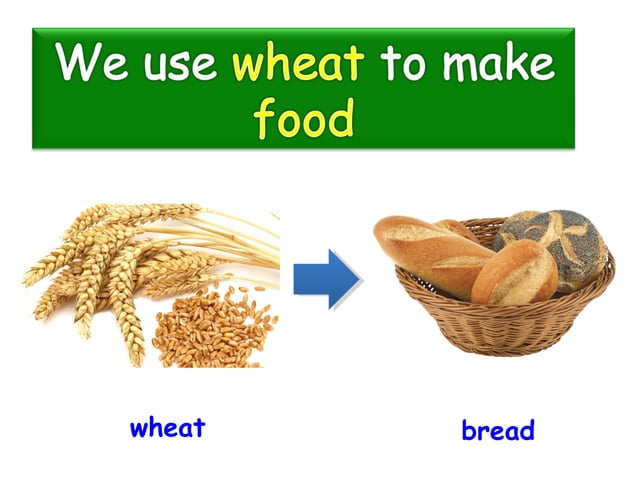 We use wheat to make food

wheat

bread